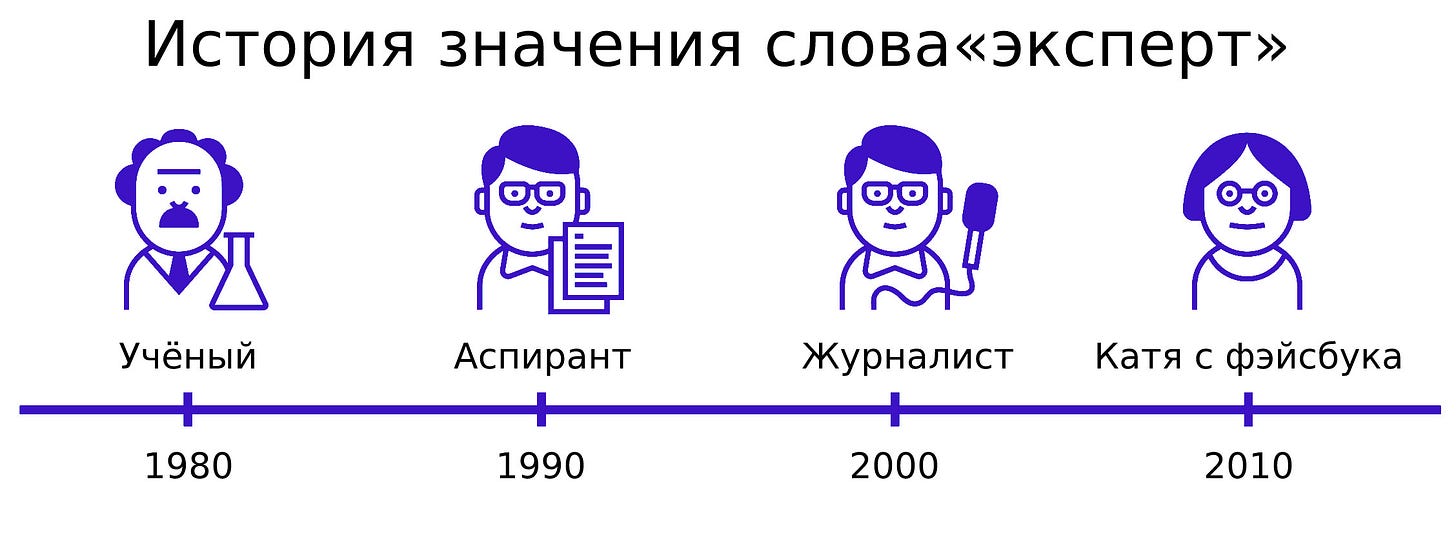 История значения слова«эксперт»

Учёный

Аспирант

Журналист

Катя с фэйсбука

1980

1990

2000

2010